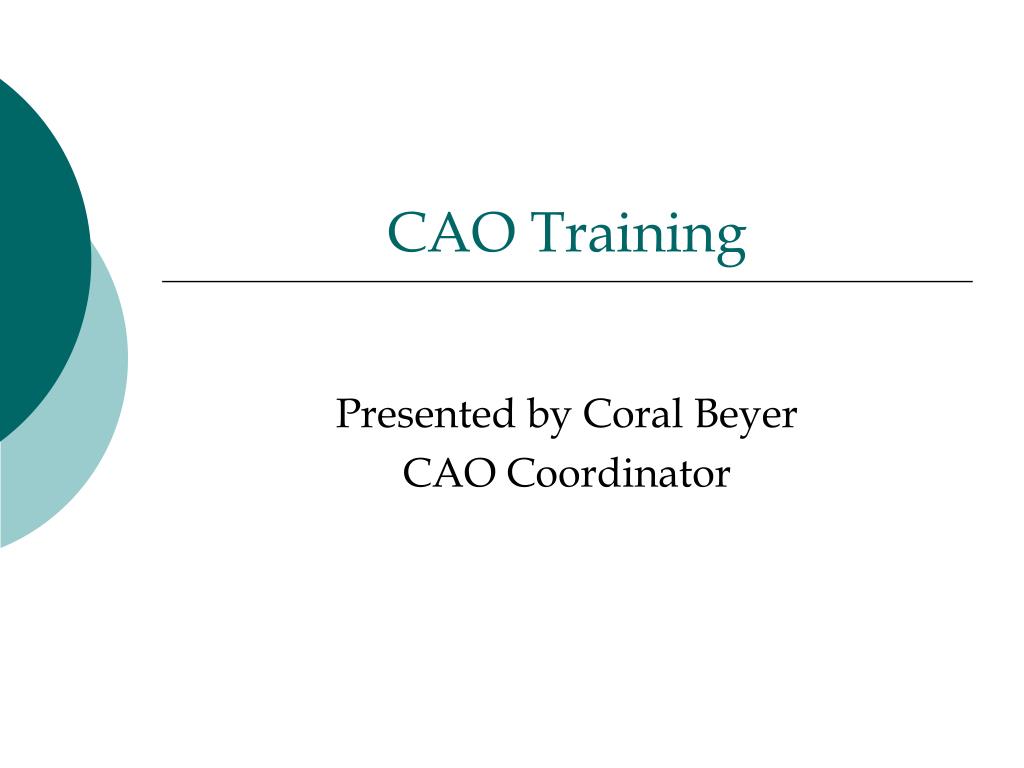 CAO Training

Presented by Coral Beyer
CAO Coordinator